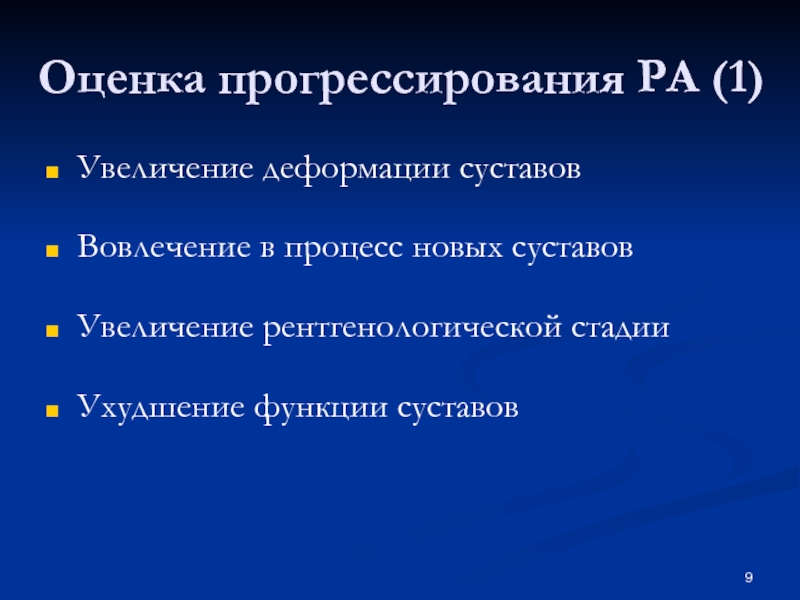 Оценка прогрессирования РА (1)

- Увеличение деформации суставов
- Вовлечение в процесс новых суставов
- Увеличение рентгенологической стадии
- Ухудшение функции суставов

9